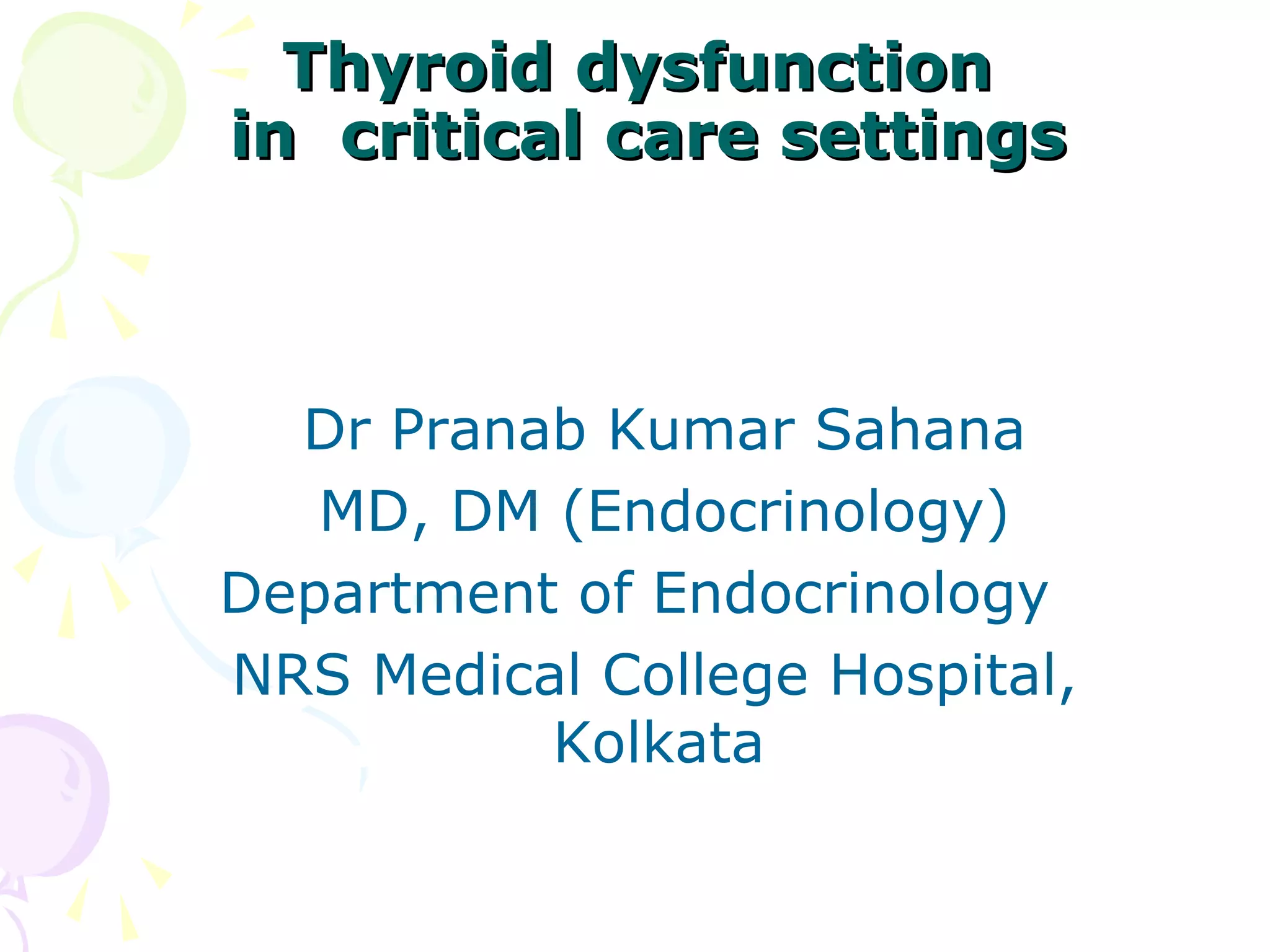 Thyroid dysfunction
in critical care settings

Dr Pranab Kumar Sahana
MD, DM (Endocrinology)
Department of Endocrinology
NRS Medical College Hospital, Kolkata